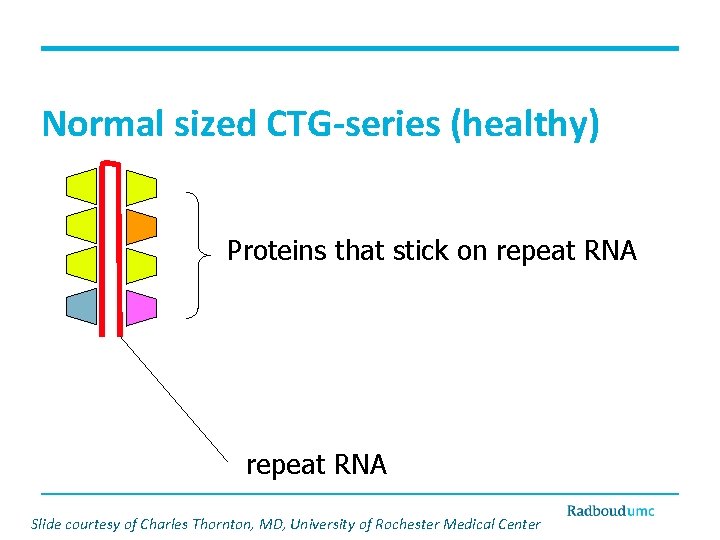 Normal sized CTG-series (healthy)

Proteins that stick on repeat RNA

repeat RNA

Slide courtesy of Charles Thornton, MD, University of Rochester Medical Center

Radboudumc